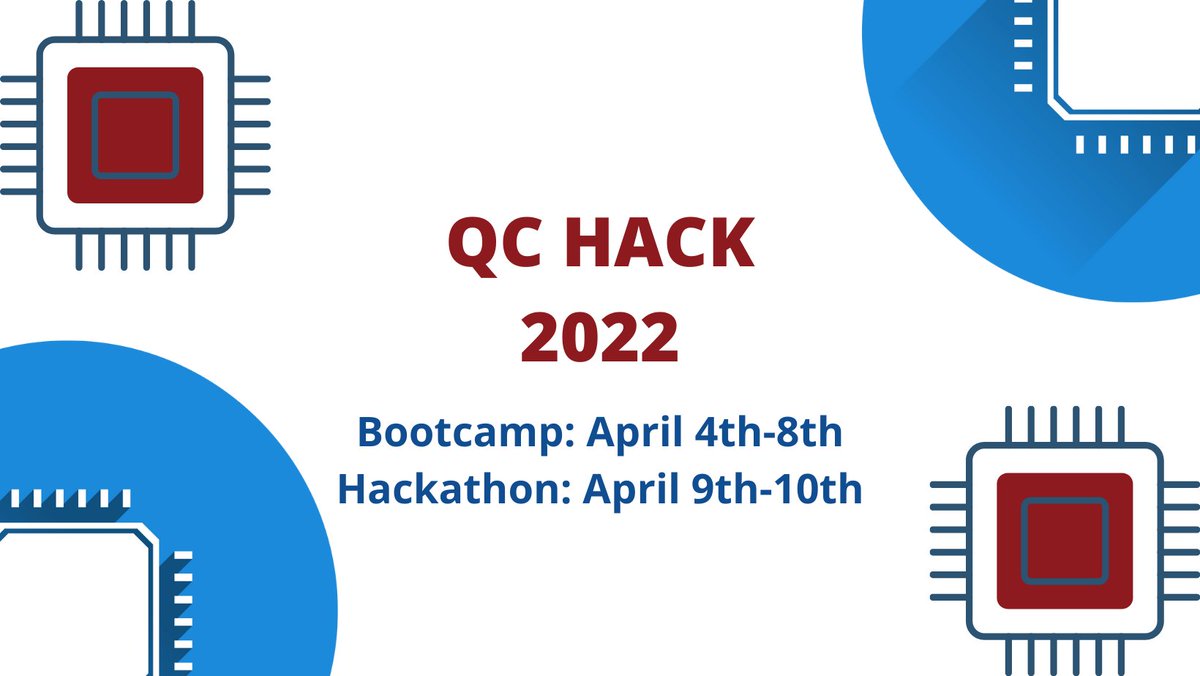 QC HACK
2022

Bootcamp: April 4th-8th
Hackathon: April 9th-10th